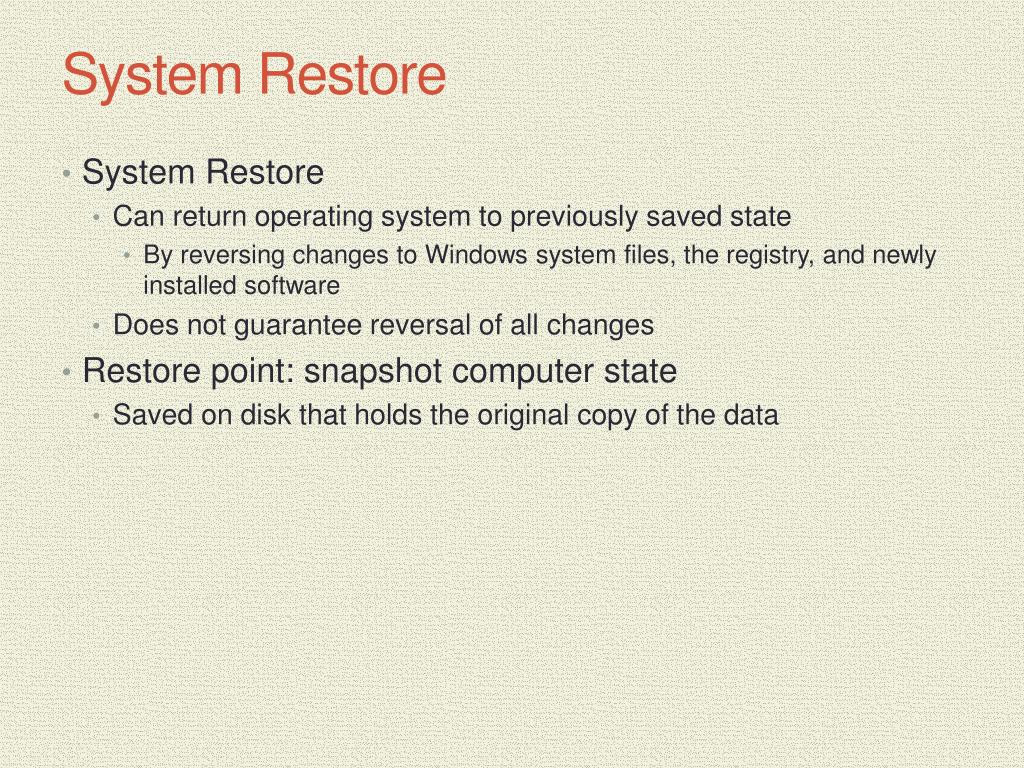 System Restore

• System Restore
  • Can return operating system to previously saved state
    • By reversing changes to Windows system files, the registry, and newly installed software
  • Does not guarantee reversal of all changes
• Restore point: snapshot computer state
  • Saved on disk that holds the original copy of the data